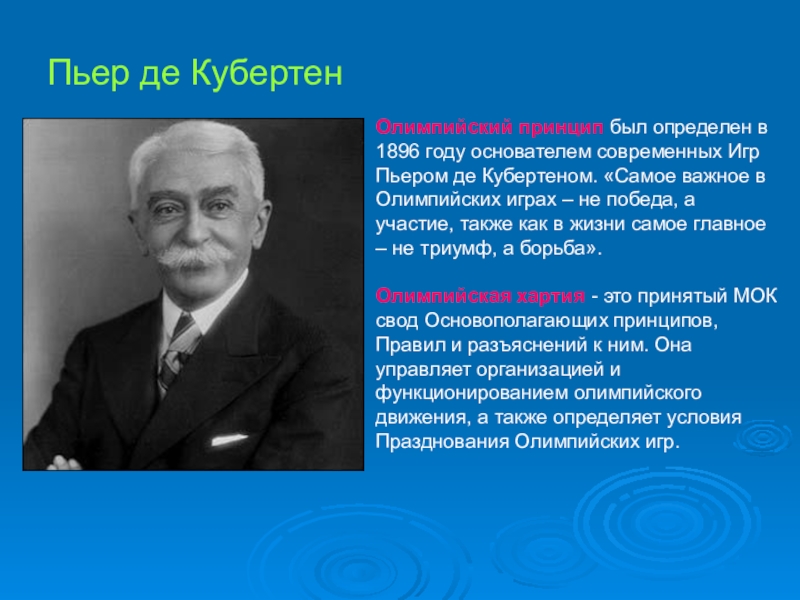 Пьер де Кубертен

Олимпийский принцип был определен в 1896 году основателем современных Игр Пьером де Кубертеном. «Самое важное в Олимпийских играх – не победа, а участие, также как в жизни самое главное – не триумф, а борьба».

Олимпийская хартия - это принятый МОК свод Основополагающих принципов, Правил и разъяснений к ним. Она управляет организацией и функционированием олимпийского движения, а также определяет условия Празднования Олимпийских игр.